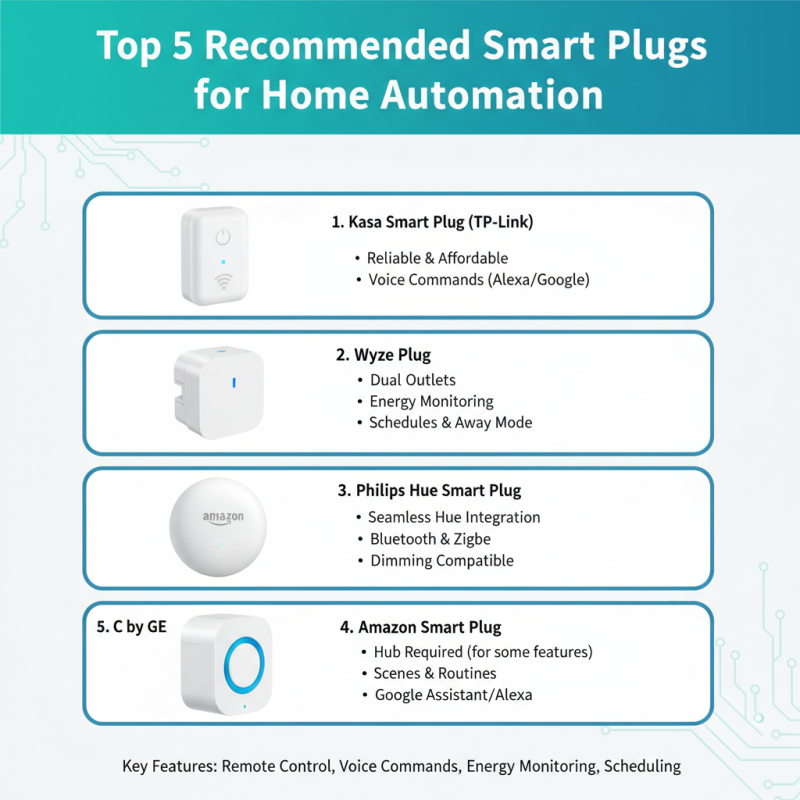 Top 5 Recommended Smart Plugs for Home Automation

1. Kasa Smart Plug (TP-Link)
• Reliable & Affordable
• Voice Commands (Alexa/Google)

2. Wyze Plug
• Dual Outlets
• Energy Monitoring
• Schedules & Away Mode

amazon

3. Philips Hue Smart Plug
• Seamless Hue Integration
• Bluetooth & Zigbe
• Dimming Compatible

5. C by GE

4. Amazon Smart Plug
• Hub Required (for some features)
• Scenes & Routines
• Google Assistant/Alexa

Key Features: Remote Control, Voice Commands, Energy Monitoring, Scheduling